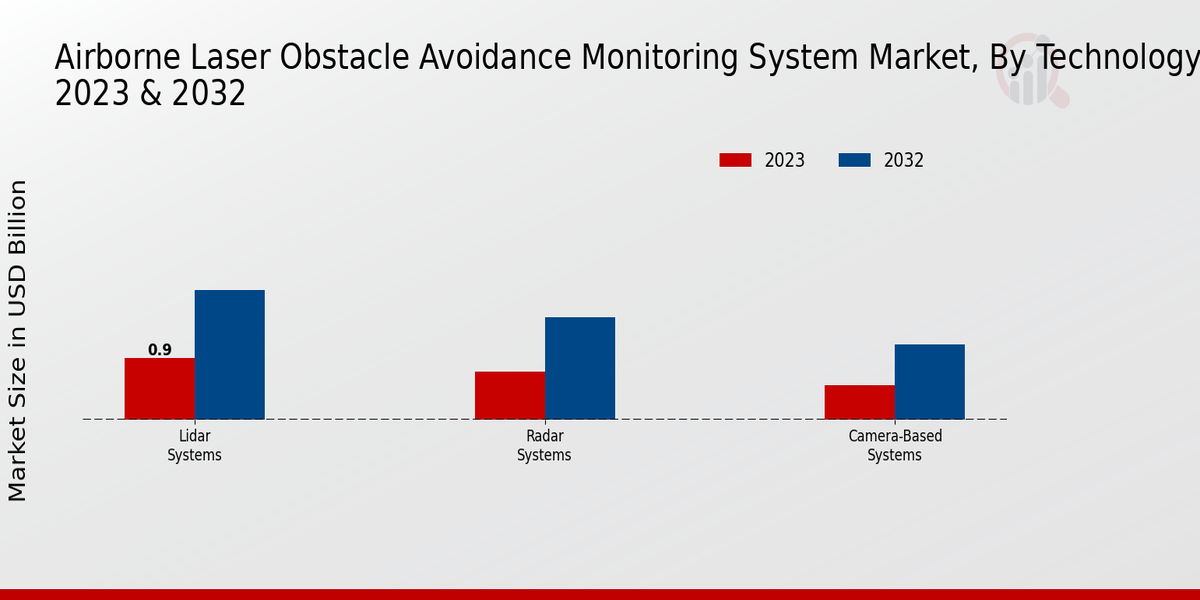 Airborne Laser Obstacle Avoidance Monitoring System Market, By Technology 2023 & 2032

2023
2032

Market Size in USD Billion

0.9

Lidar Systems
Radar Systems
Camera-Based Systems